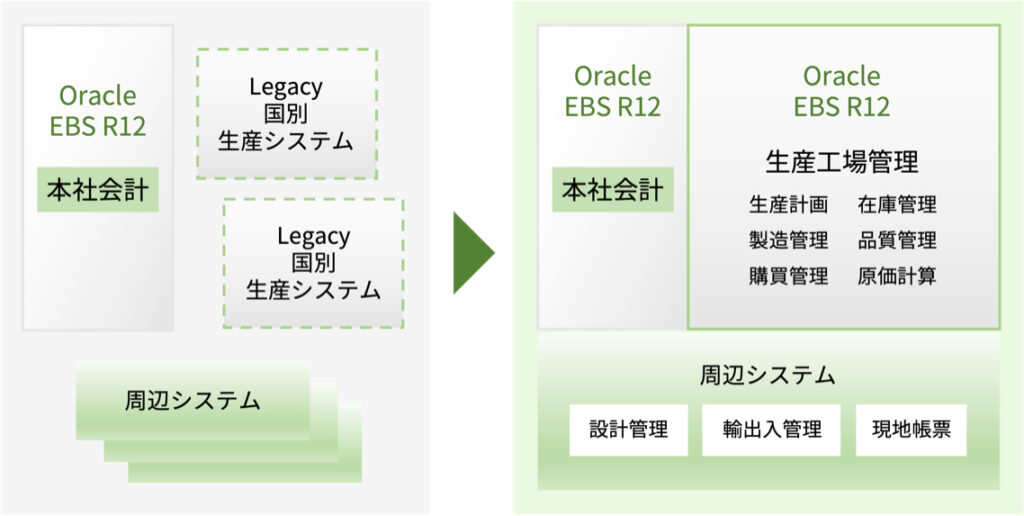 Oracle
EBS R12

本社会計

Legacy
国別
生産システム

Legacy
国別
生産システム

周辺システム

Oracle
EBS R12

本社会計

Oracle
EBS R12

生産工場管理

生産計画 在庫管理
製造管理 品質管理
購買管理 原価計算

周辺システム

設計管理 輸出入管理 現地帳票